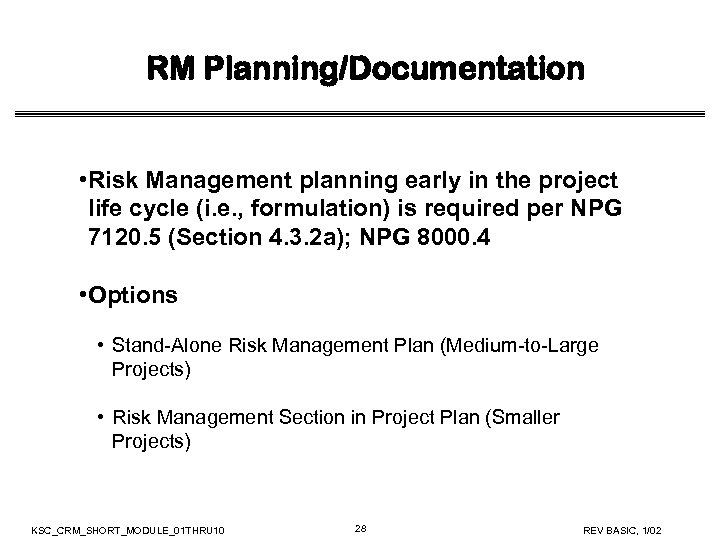 RM Planning/Documentation

•Risk Management planning early in the project life cycle (i.e., formulation) is required per NPG 7120.5 (Section 4.3.2a); NPG 8000.4

•Options

• Stand-Alone Risk Management Plan (Medium-to-Large Projects)

• Risk Management Section in Project Plan (Smaller Projects)

KSC_CRM_SHORT_MODULE_01THRU10

28

REV BASIC, 1/02